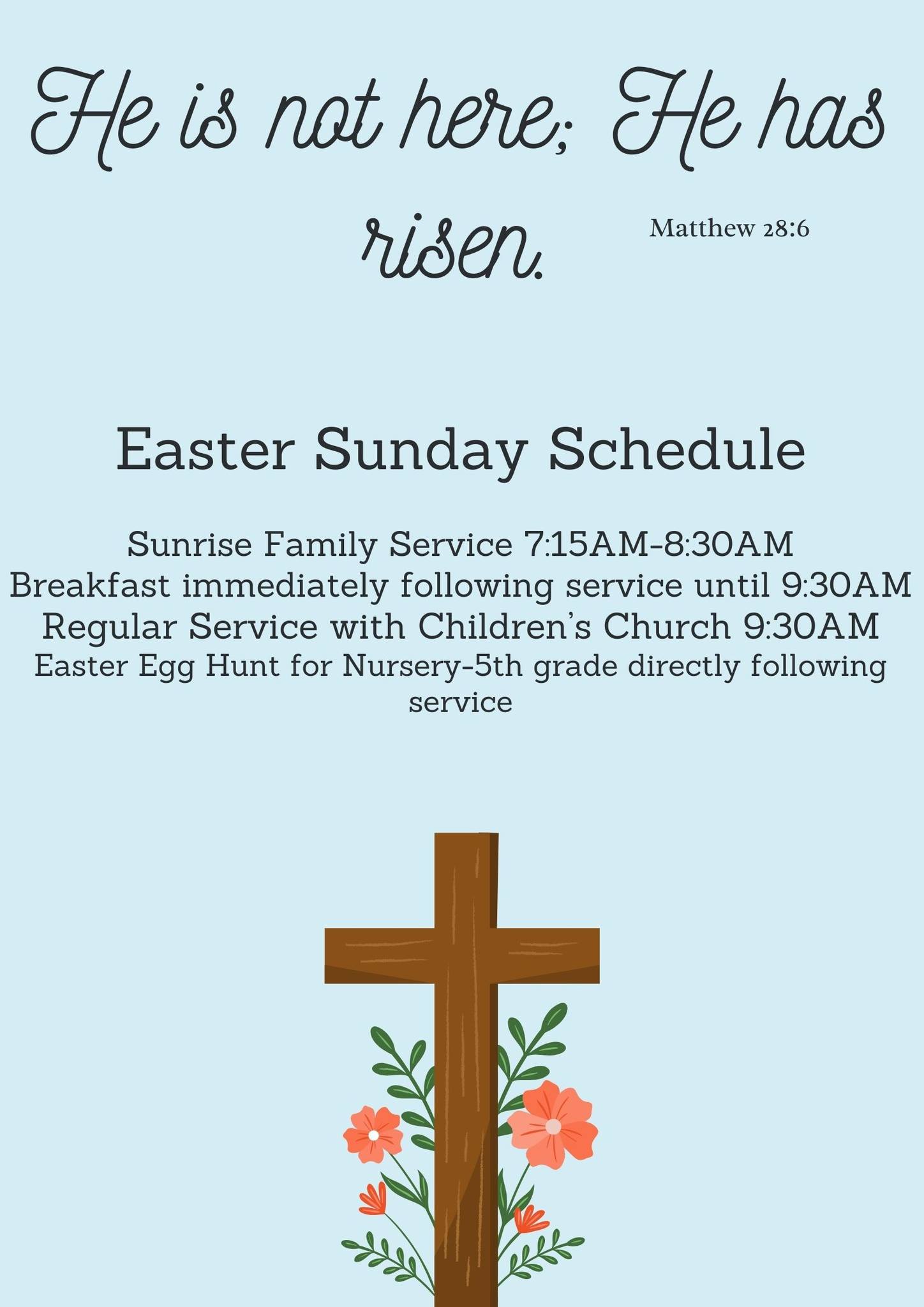 He is not here; He has risen.

Matthew 28:6

Easter Sunday Schedule

Sunrise Family Service 7:15AM-8:30AM
Breakfast immediately following service until 9:30AM
Regular Service with Children's Church 9:30AM
Easter Egg Hunt for Nursery-5th grade directly following service